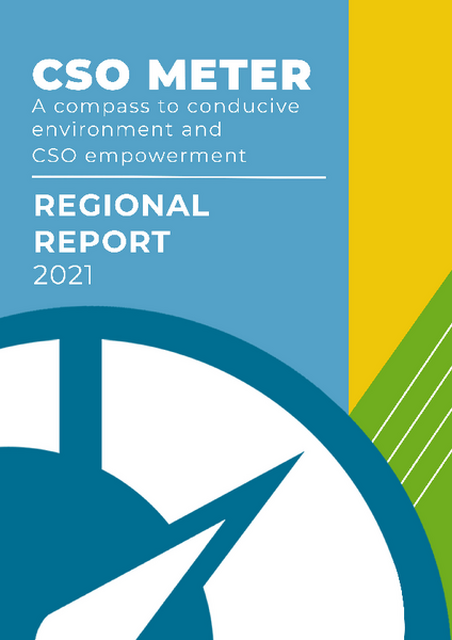 CSO METER
A compass to conducive environment and CSO empowerment

REGIONAL REPORT
2021